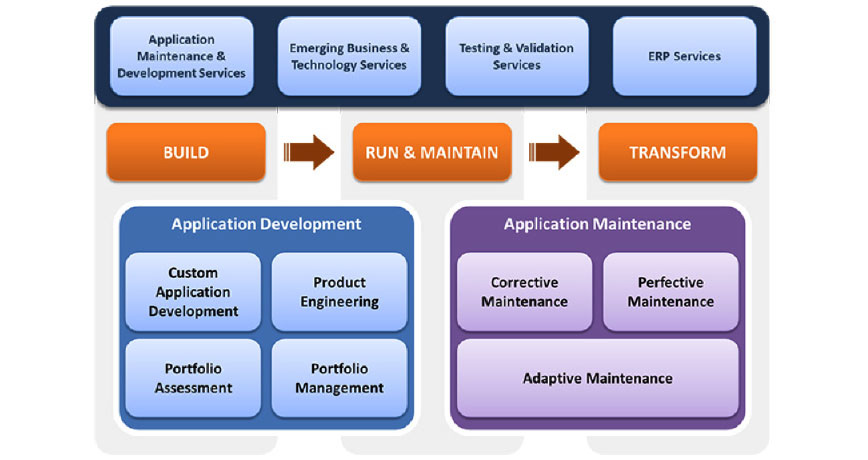 Application Maintenance & Development Services

Emerging Business & Technology Services

Testing & Validation Services

ERP Services

BUILD

RUN & MAINTAIN

TRANSFORM

Application Development

Custom Application Development

Product Engineering

Portfolio Assessment

Portfolio Management

Application Maintenance

Corrective Maintenance

Perfective Maintenance

Adaptive Maintenance